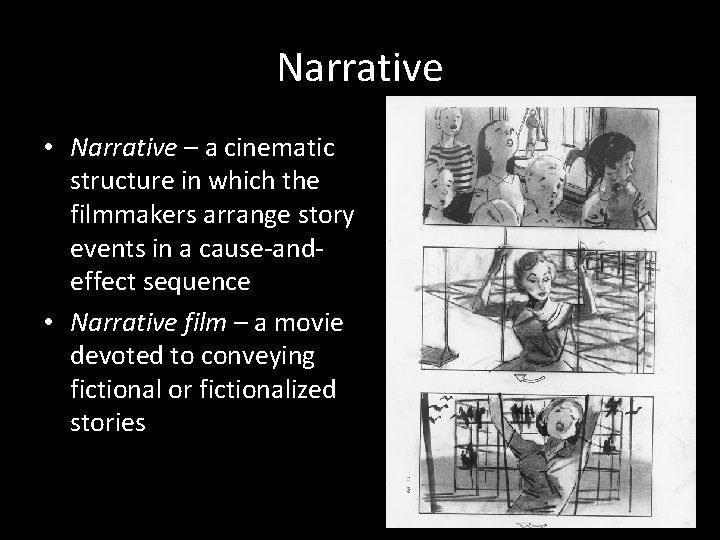 Narrative

• Narrative – a cinematic structure in which the filmmakers arrange story events in a cause-and-effect sequence
• Narrative film – a movie devoted to conveying fictional or fictionalized stories